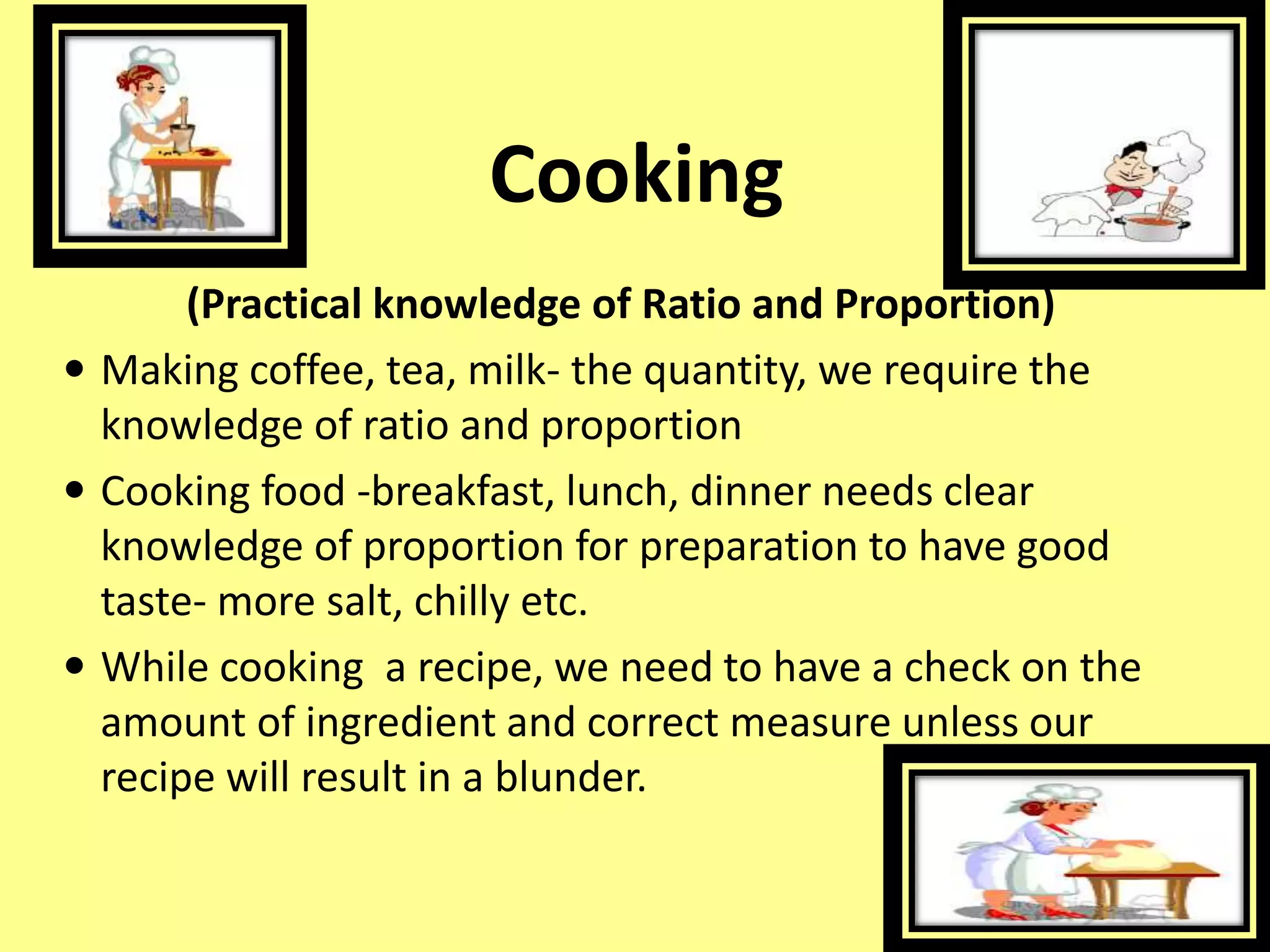 Cooking

(Practical knowledge of Ratio and Proportion)

• Making coffee, tea, milk- the quantity, we require the knowledge of ratio and proportion

• Cooking food -breakfast, lunch, dinner needs clear knowledge of proportion for preparation to have good taste- more salt, chilly etc.

• While cooking a recipe, we need to have a check on the amount of ingredient and correct measure unless our recipe will result in a blunder.